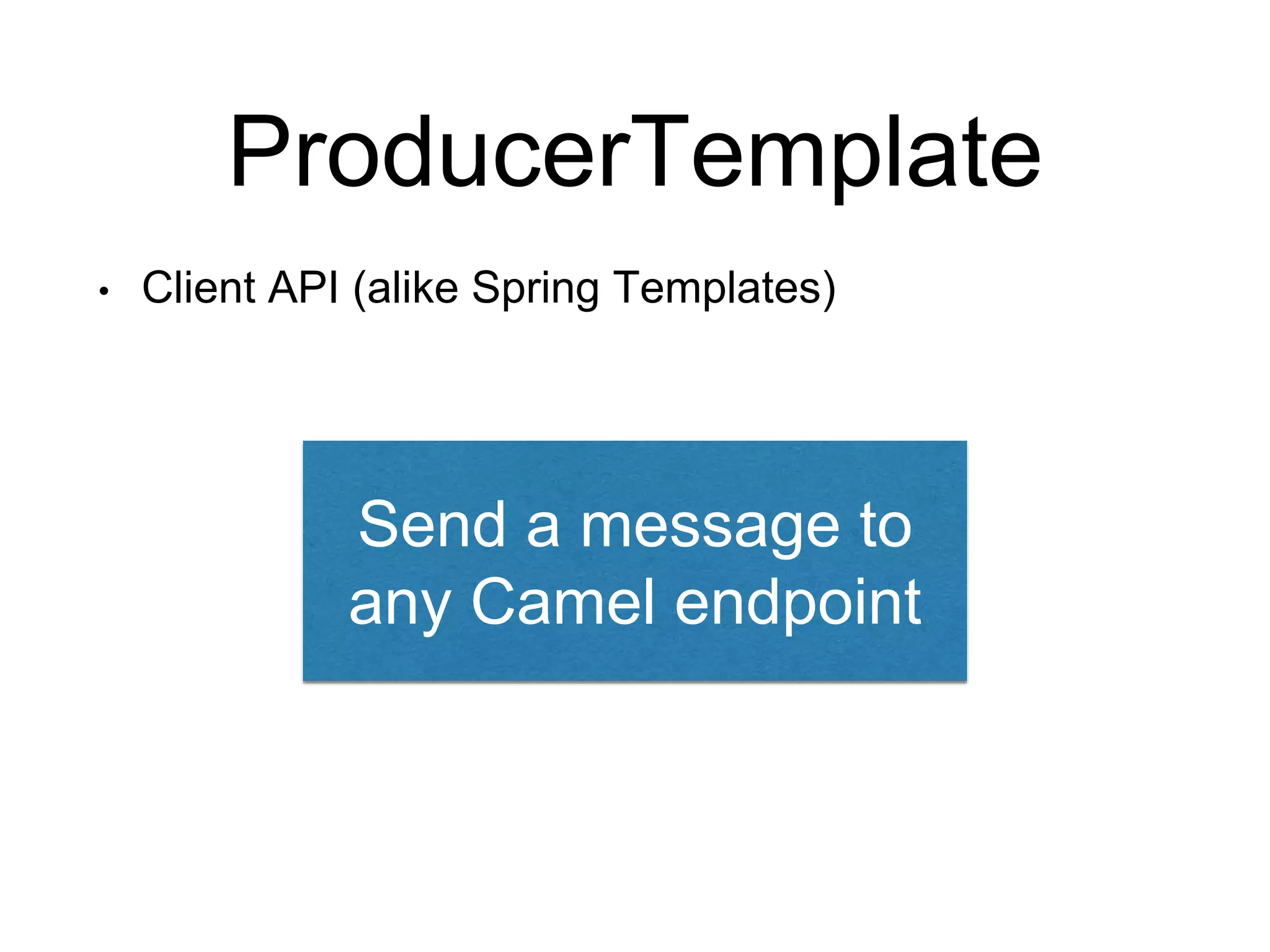 ProducerTemplate

• Client API (alike Spring Templates)

Send a message to any Camel endpoint